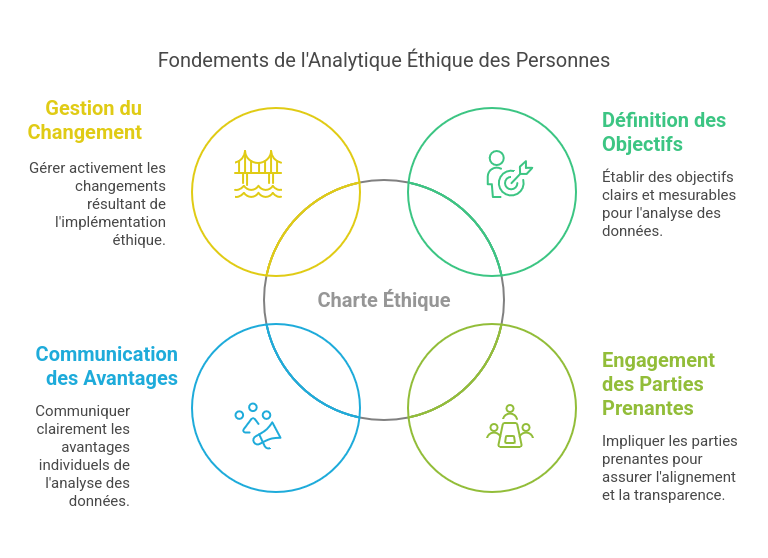 Fondements de l'Analytique Éthique des Personnes

Gestion du Changement

Gérer activement les changements résultant de l'implémentation éthique.

Définition des Objectifs

Établir des objectifs clairs et mesurables pour l'analyse des données.

Charte Éthique

Communication des Avantages

Communiquer clairement les avantages individuels de l'analyse des données.

Engagement des Parties Prenantes

Impliquer les parties prenantes pour assurer l'alignement et la transparence.